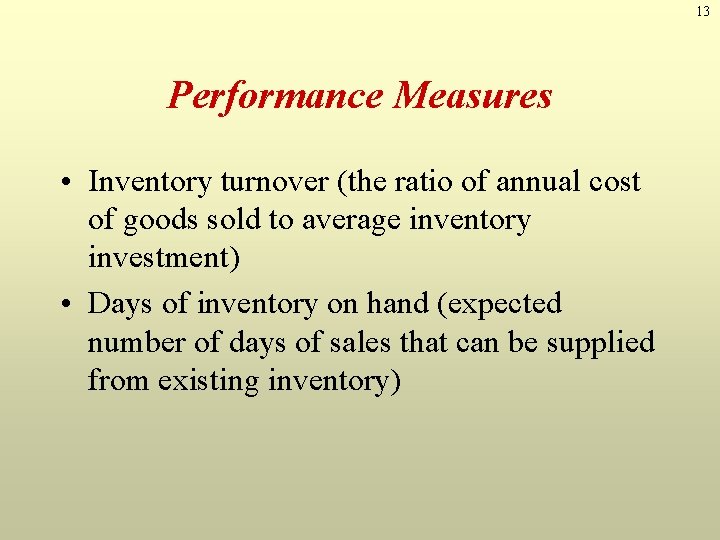 13

Performance Measures

• Inventory turnover (the ratio of annual cost of goods sold to average inventory investment)

• Days of inventory on hand (expected number of days of sales that can be supplied from existing inventory)